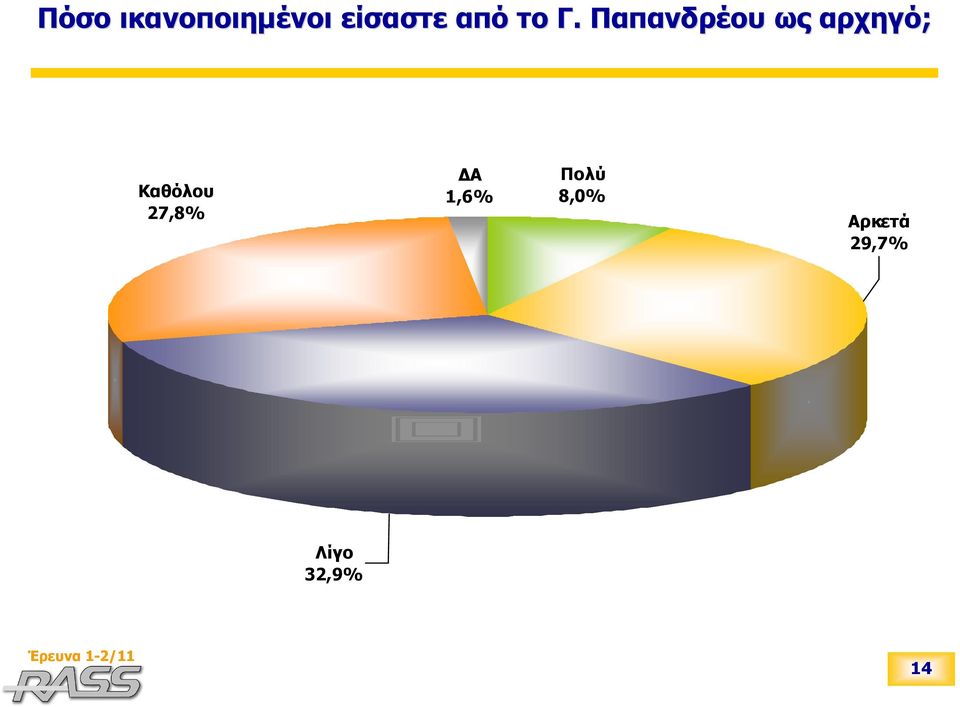 Πόσο ικανοποιημένοι είσαστε από το Γ. Παπανδρέου ως αρχηγό;

Καθόλου
27,8%

ΔΑ
1,6%

Πολύ
8,0%

Αρκετά
29,7%

Λίγο
32,9%

Έρευνα 1-2/11
RASS

14